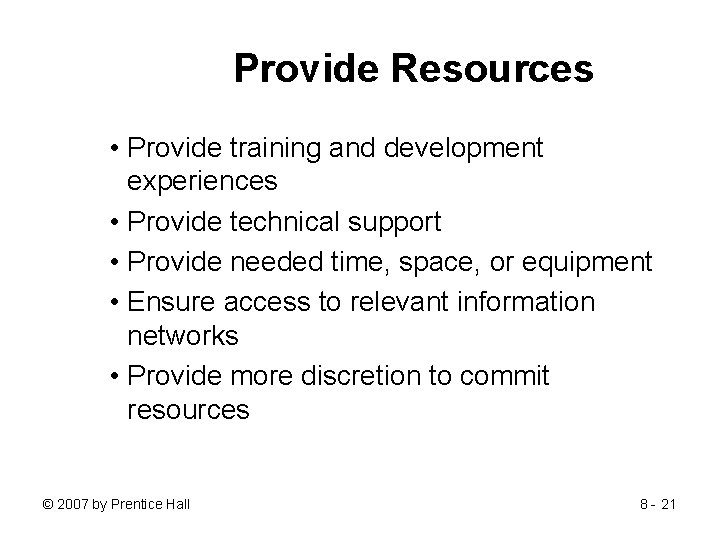 Provide Resources

• Provide training and development experiences
• Provide technical support
• Provide needed time, space, or equipment
• Ensure access to relevant information networks
• Provide more discretion to commit resources

© 2007 by Prentice Hall

8 - 21